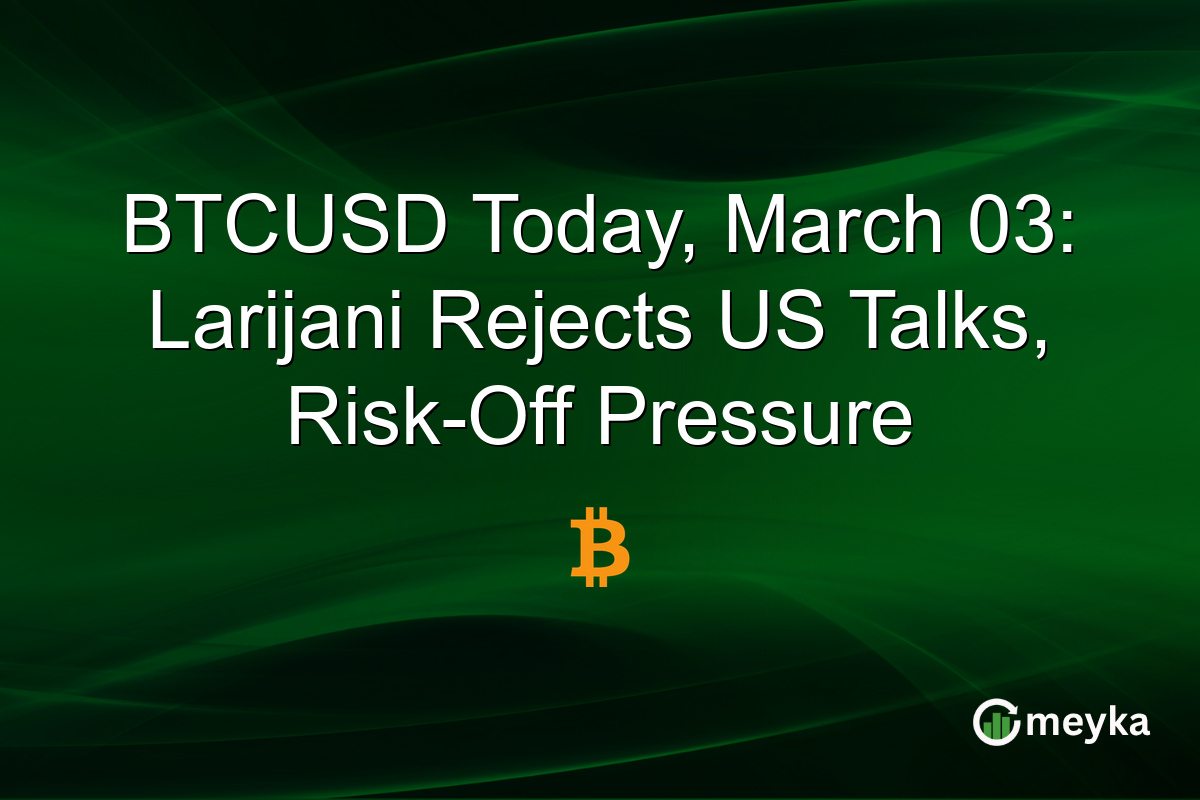 BTCUSD Today, March 03: Larijani Rejects US Talks, Risk-Off Pressure

₿

meyka